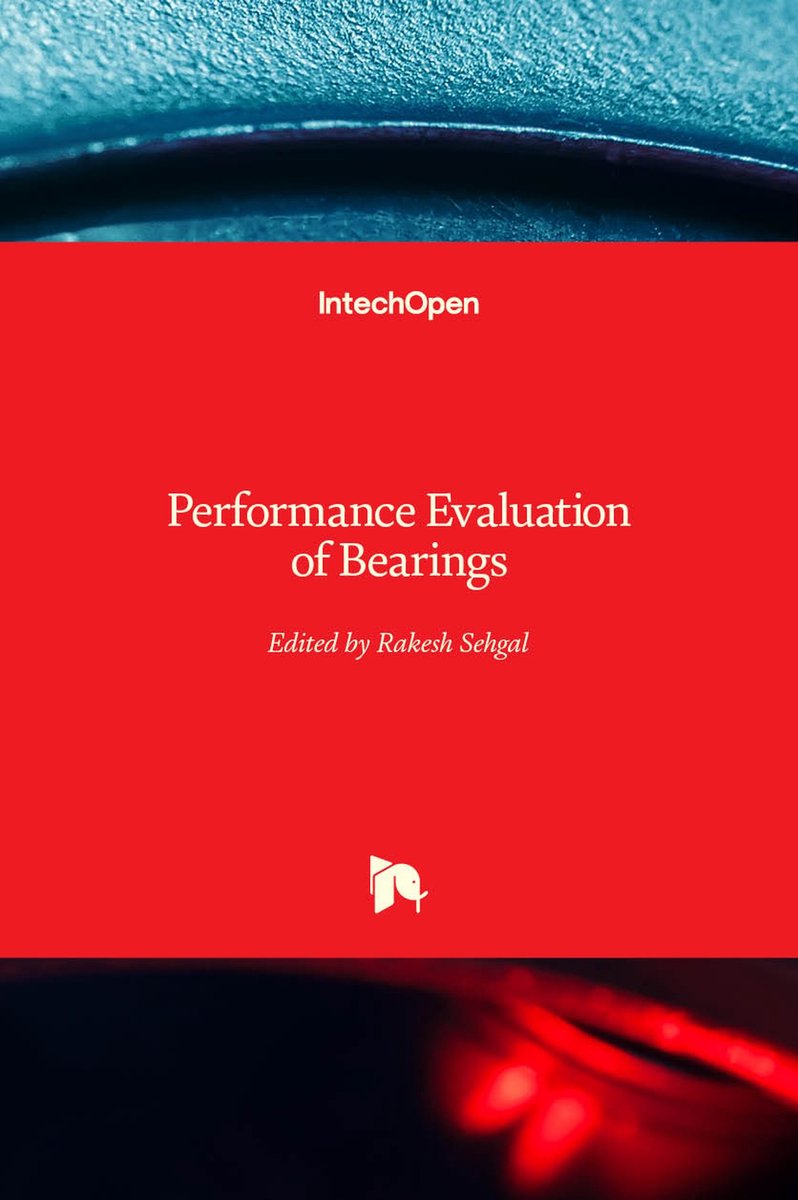 IntechOpen

Performance Evaluation of Bearings

Edited by Rakesh Sehgal